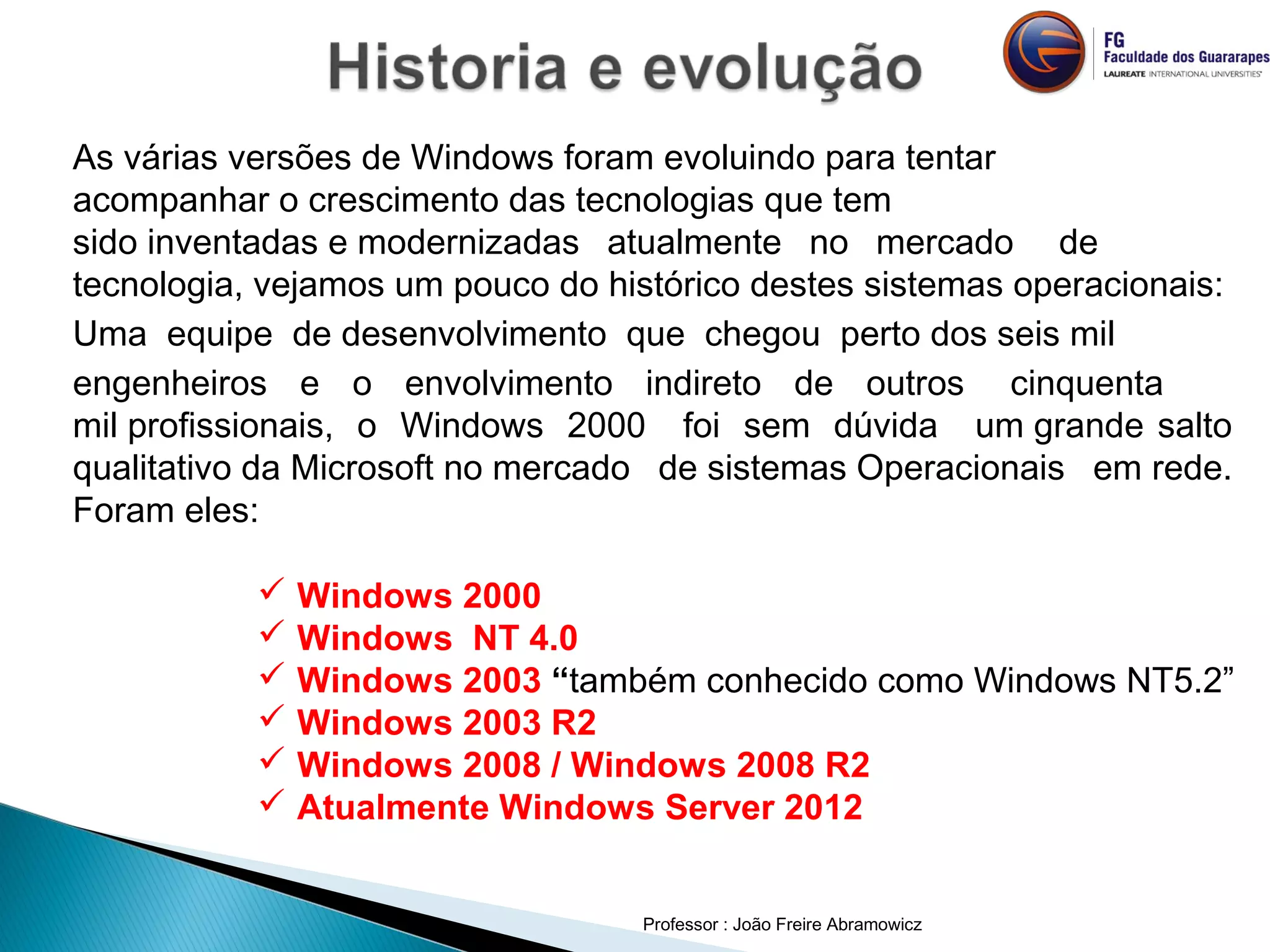 Historia e evolução

FG
Faculdade dos Guararapes
LAUREATE INTERNATIONAL UNIVERSITIES

As várias versões de Windows foram evoluindo para tentar acompanhar o crescimento das tecnologias que tem sido inventadas e modernizadas atualmente no mercado de tecnologia, vejamos um pouco do histórico destes sistemas operacionais:
Uma equipe de desenvolvimento que chegou perto dos seis mil engenheiros e o envolvimento indireto de outros cinquenta mil profissionais, o Windows 2000 foi sem dúvida um grande salto qualitativo da Microsoft no mercado de sistemas Operacionais em rede. Foram eles:

✓ Windows 2000
✓ Windows NT 4.0
✓ Windows 2003 “também conhecido como Windows NT5.2”
✓ Windows 2003 R2
✓ Windows 2008 / Windows 2008 R2
✓ Atualmente Windows Server 2012

Professor : João Freire Abramowicz